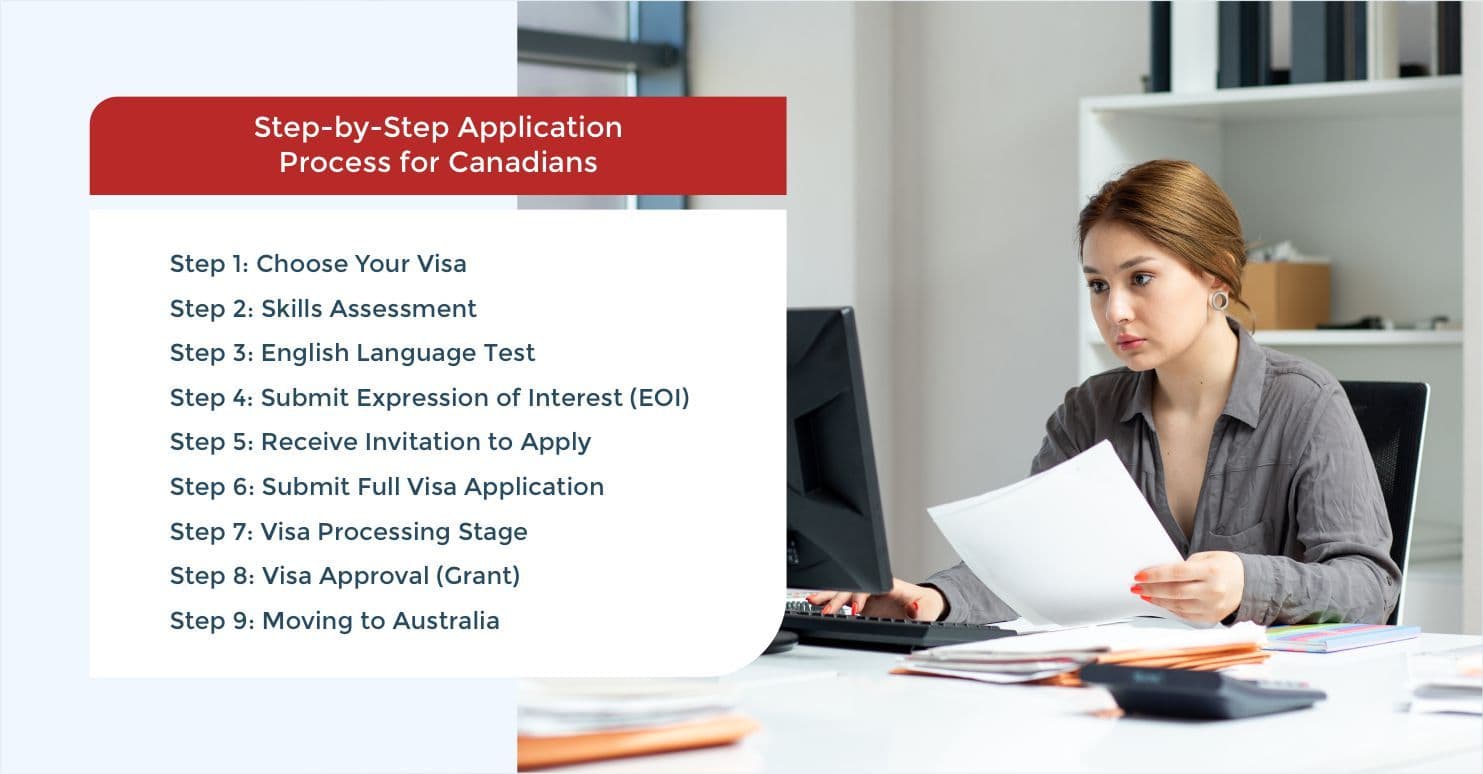 Step-by-Step Application Process for Canadians

Step 1: Choose Your Visa
Step 2: Skills Assessment
Step 3: English Language Test
Step 4: Submit Expression of Interest (EOI)
Step 5: Receive Invitation to Apply
Step 6: Submit Full Visa Application
Step 7: Visa Processing Stage
Step 8: Visa Approval (Grant)
Step 9: Moving to Australia